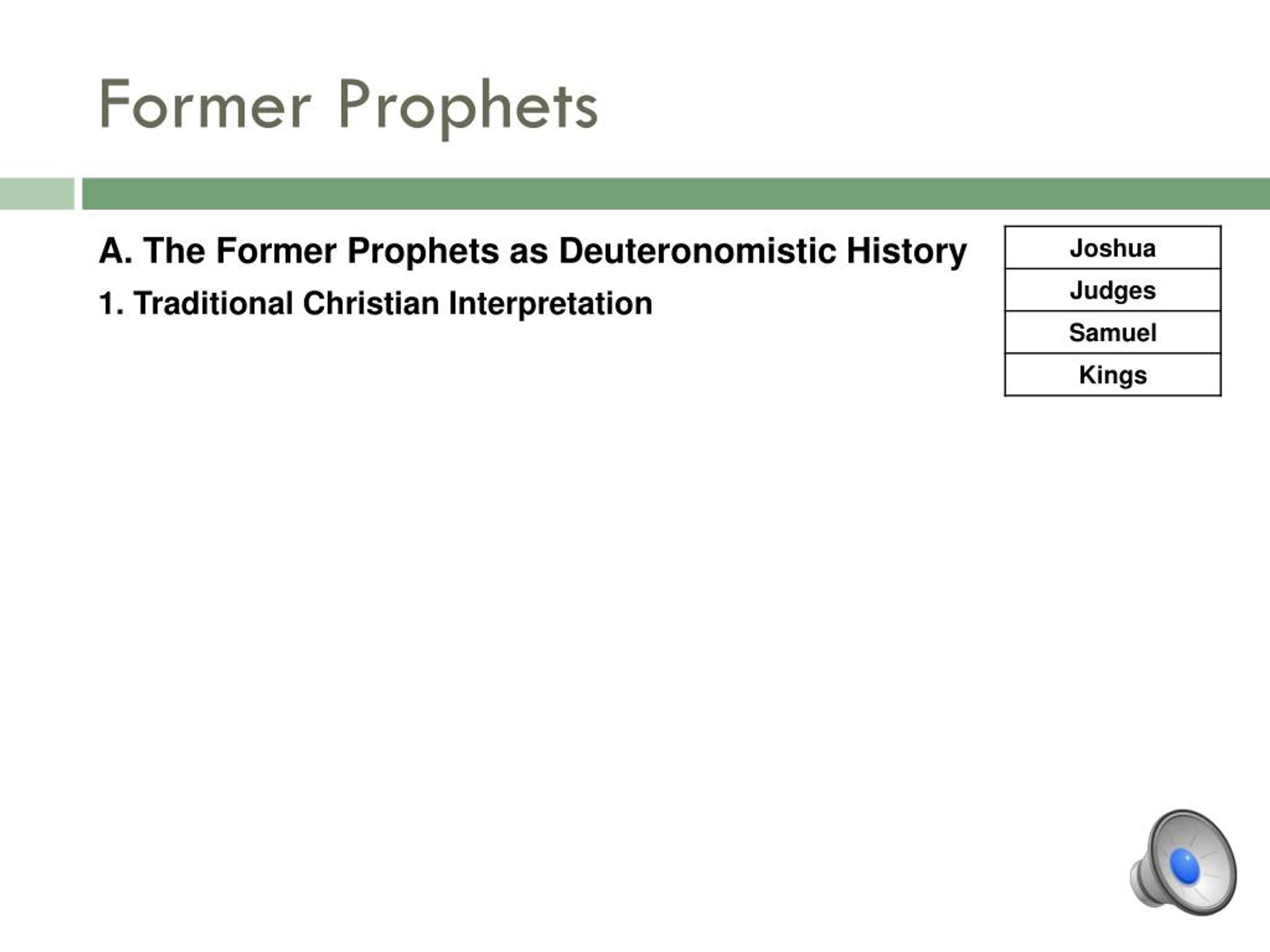 Former Prophets

A. The Former Prophets as Deuteronomistic History

1. Traditional Christian Interpretation

| Joshua |
|---|
| Judges |
| Samuel |
| Kings |